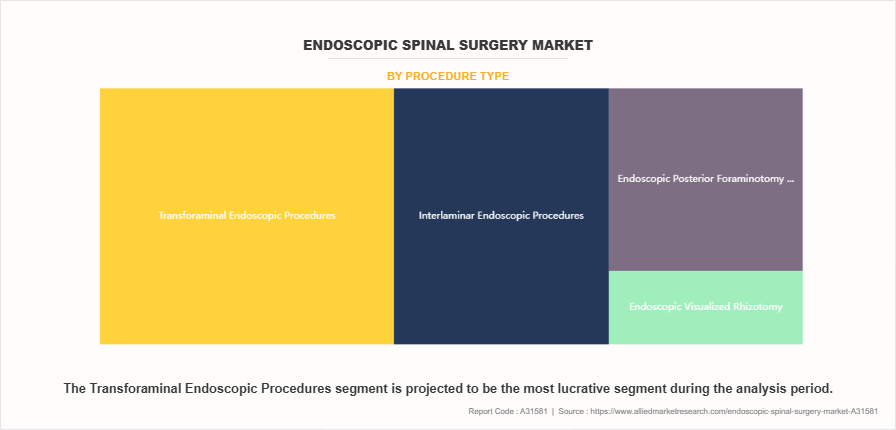 ENDOSCOPIC SPINAL SURGERY MARKET

BY PROCEDURE TYPE

Transforaminal Endoscopic Procedures

Interlaminar Endoscopic Procedures

Endoscopic Posterior Foraminotomy ...

Endoscopic Visualized Rhizotomy

The Transforaminal Endoscopic Procedures segment is projected to be the most lucrative segment during the analysis period.

Report Code : A31581 | Source : https://www.alliedmarketresearch.com/endoscopic-spinal-surgery-market-A31581